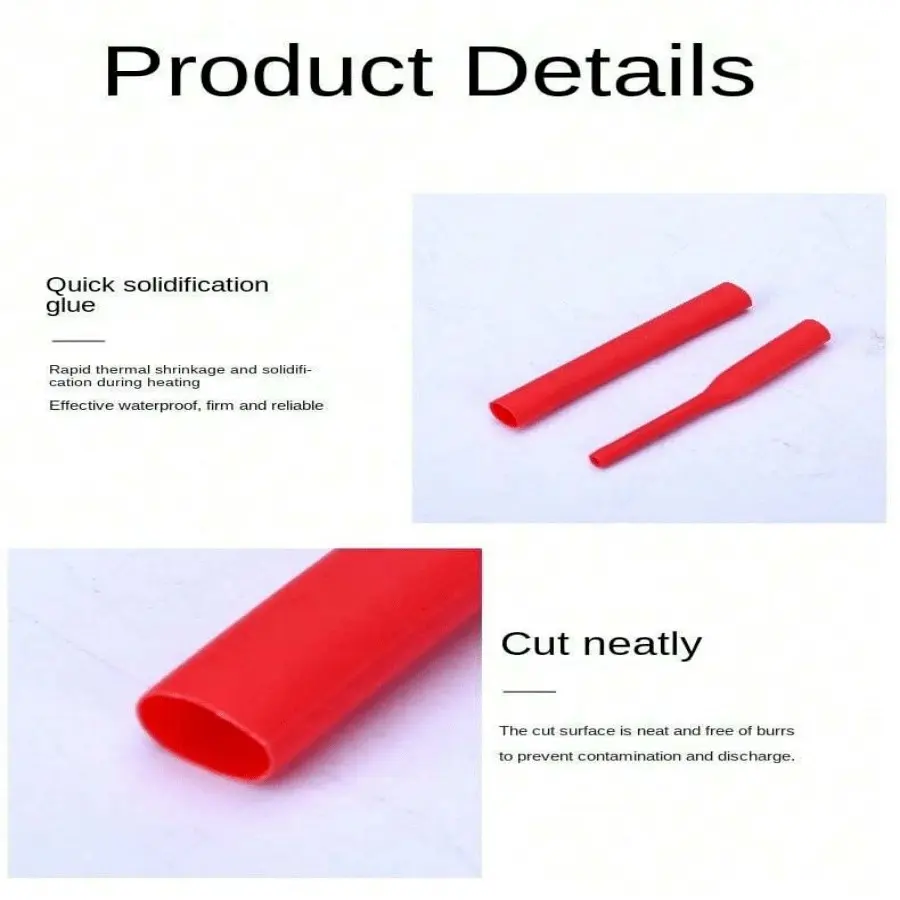 Product Details

Quick solidification glue

Rapid thermal shrinkage and solidification during heating

Effective waterproof, firm and reliable

Cut neatly

The cut surface is neat and free of burrs to prevent contamination and discharge.